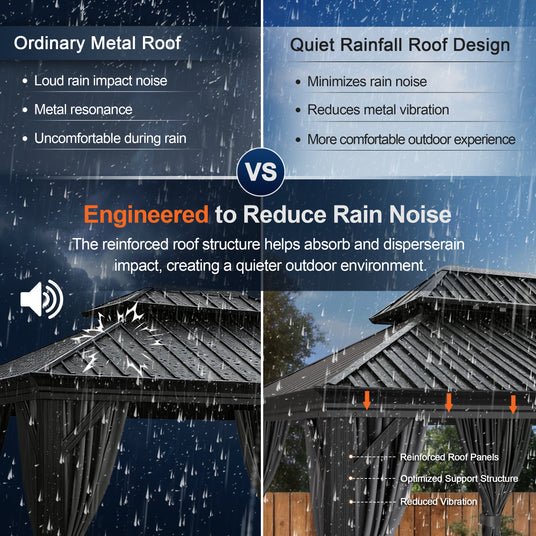 Ordinary Metal Roof

• Loud rain impact noise
• Metal resonance
• Uncomfortable during rain

Quiet Rainfall Roof Design

• Minimizes rain noise
• Reduces metal vibration
• More comfortable outdoor experience

VS

Engineered to Reduce Rain Noise

The reinforced roof structure helps absorb and disperserain impact, creating a quieter outdoor environment.

Reinforced Roof Panels
Optimized Support Structure
Reduced Vibration